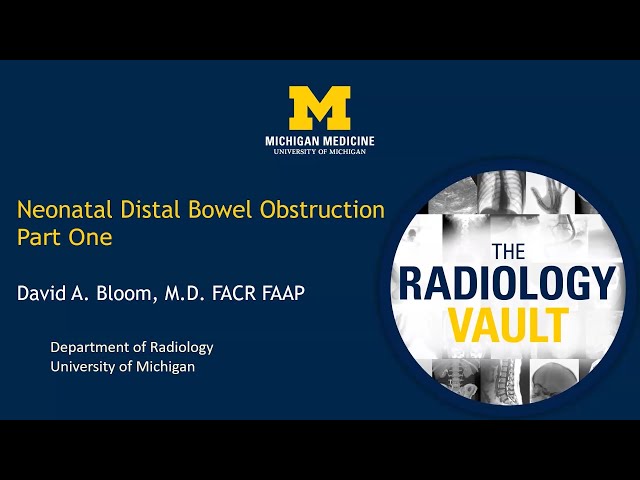 M
MICHIGAN MEDICINE
UNIVERSITY OF MICHIGAN

Neonatal Distal Bowel Obstruction
Part One

David A. Bloom, M.D. FACR FAAP

Department of Radiology
University of Michigan

THE
RADIOLOGY
VAULT